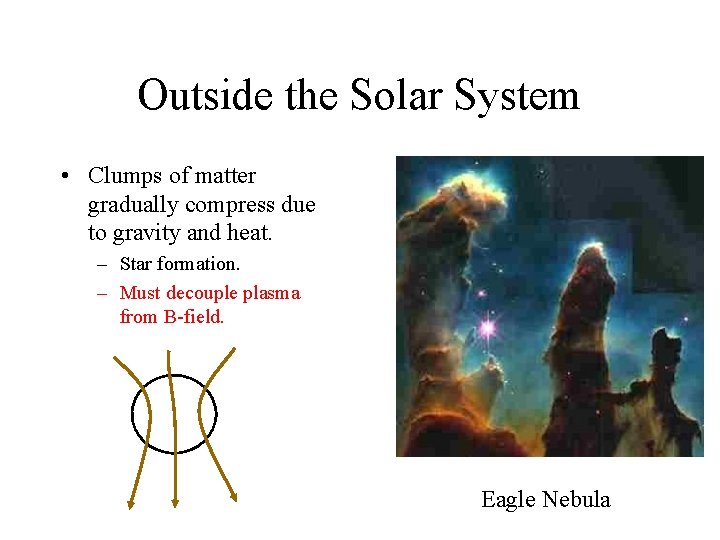 Outside the Solar System

• Clumps of matter gradually compress due to gravity and heat.
– Star formation.
– Must decouple plasma from B-field.

Eagle Nebula